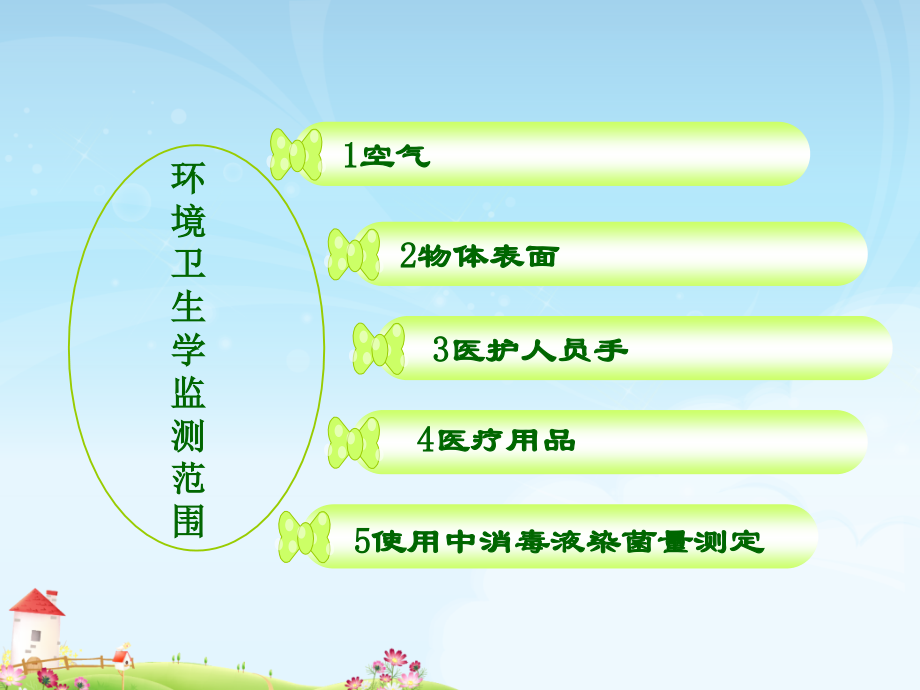 环境卫生学监测范围

1空气

2物体表面

3医护人员手

4医疗用品

5使用中消毒液染菌量测定